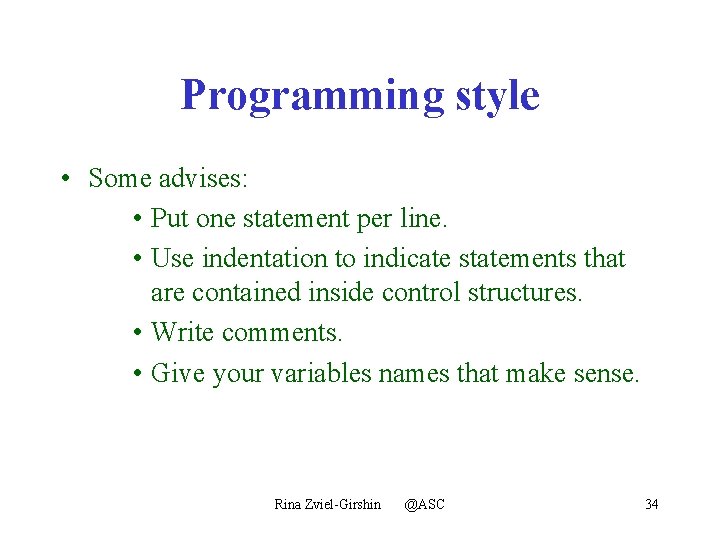 Programming style

• Some advises:

• Put one statement per line.

• Use indentation to indicate statements that are contained inside control structures.

• Write comments.

• Give your variables names that make sense.

Rina Zviel-Girshin @ASC

34